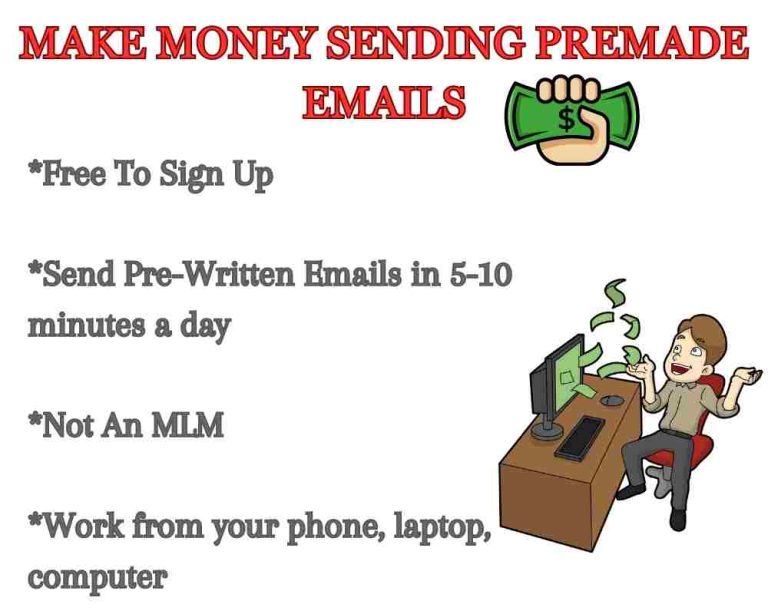 MAKE MONEY SENDING PREMADE EMAILS

$

*Free To Sign Up

*Send Pre-Written Emails in 5-10 minutes a day

*Not An MLM

*Work from your phone, laptop, computer